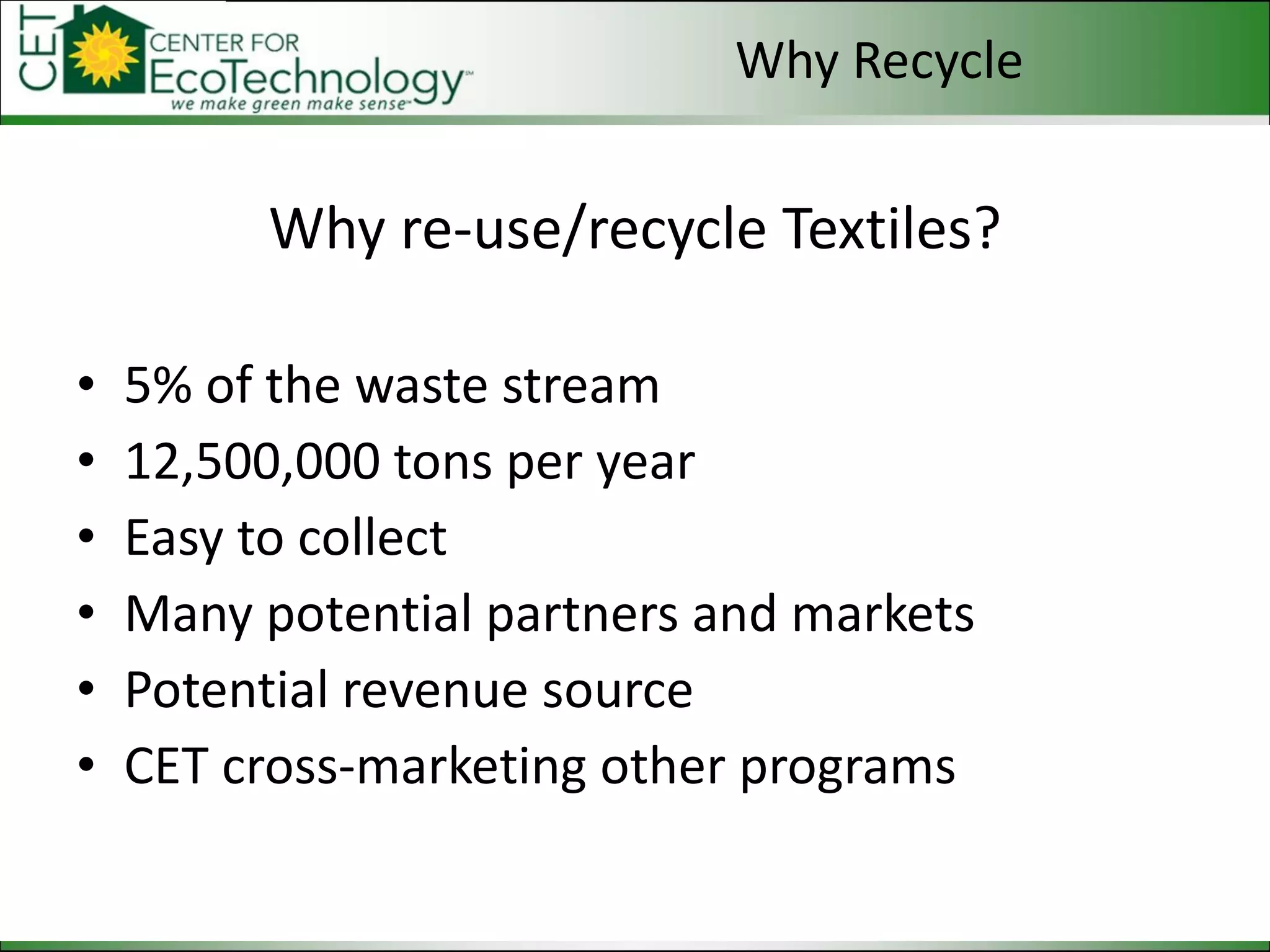 CET CENTER FOR EcoTechnology℠
we make green make sense℠

Why Recycle

Why re-use/recycle Textiles?

• 5% of the waste stream
• 12,500,000 tons per year
• Easy to collect
• Many potential partners and markets
• Potential revenue source
• CET cross-marketing other programs